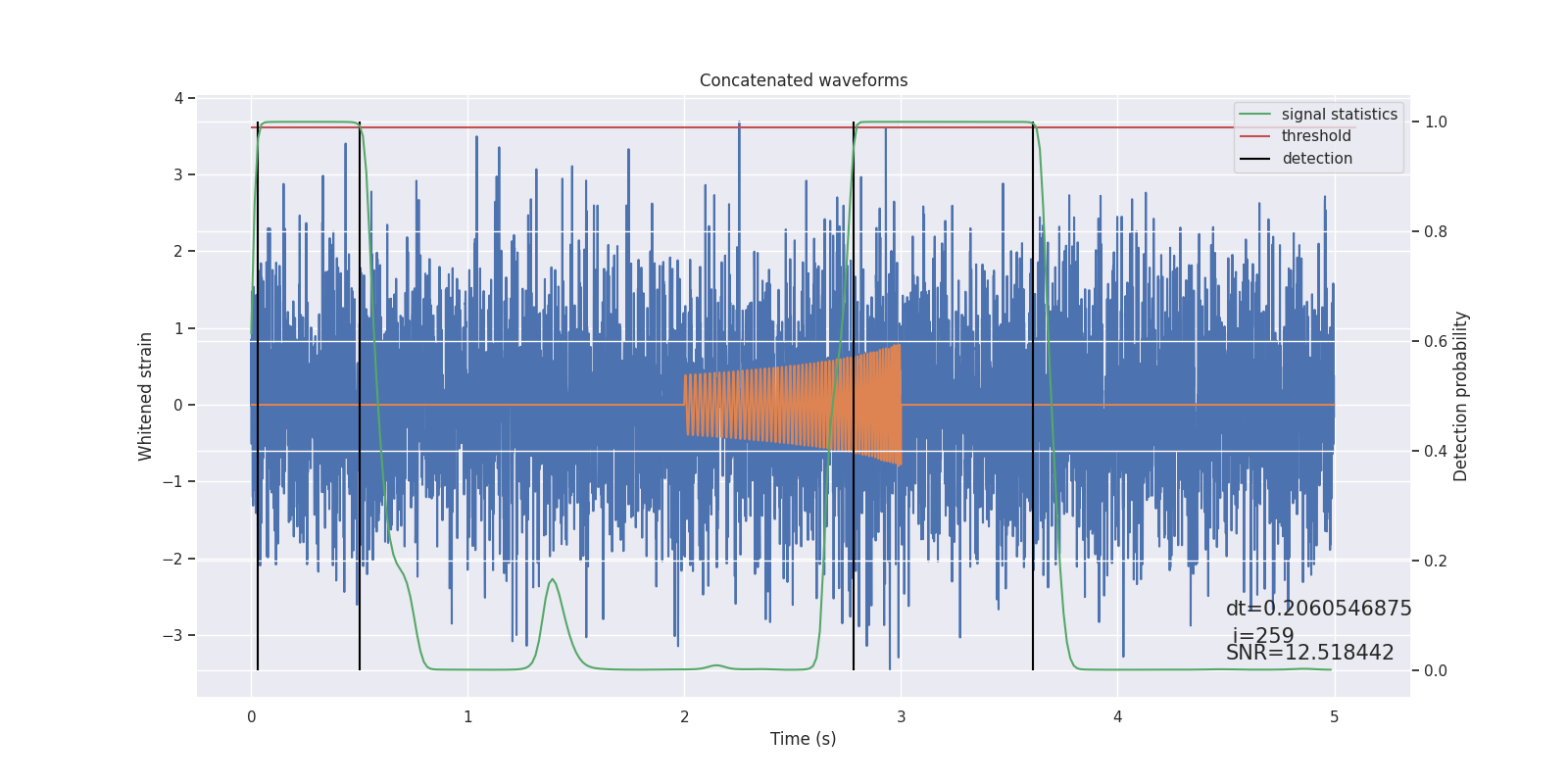 Concatenated waveforms

signal statistics
threshold
detection

Whitened strain

4
3
2
1
0
−1
−2
−3

Detection probability

1.0
0.8
0.6
0.4
0.2
0.0

dt=0.2060546875
i=259
SNR=12.518442

0
1
2
3
4
5

Time (s)